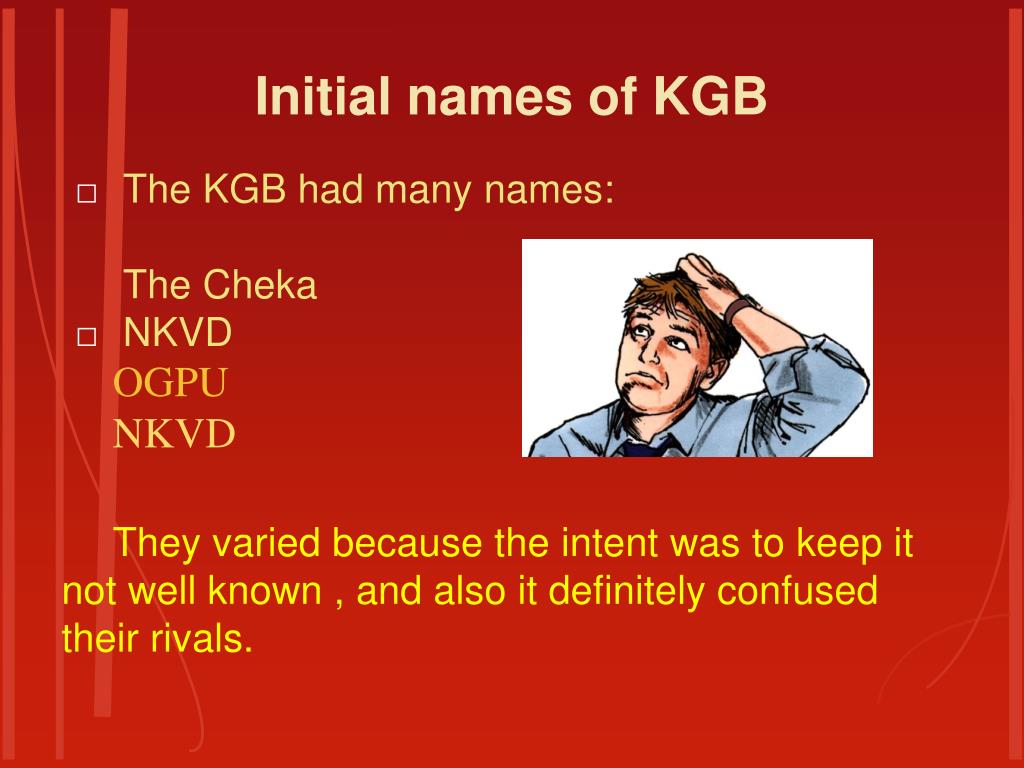 Initial names of KGB

□ The KGB had many names:

The Cheka
□ NKVD
OGPU
NKVD

They varied because the intent was to keep it not well known , and also it definitely confused their rivals.